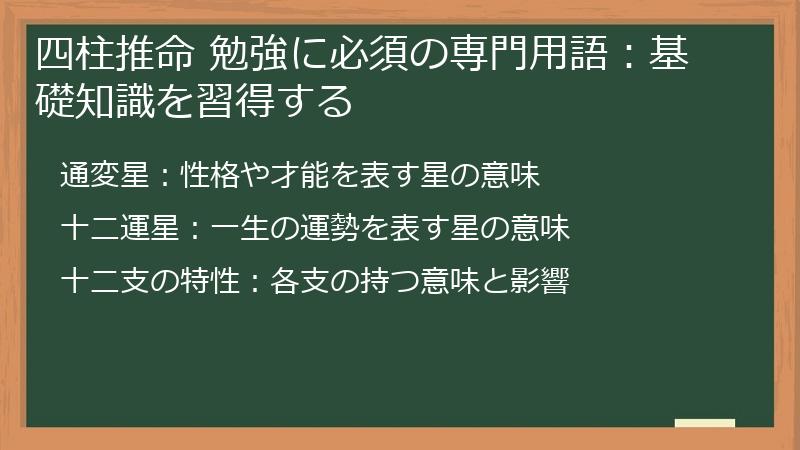 四柱推命 勉強に必須の専門用語：基礎知識を習得する

通変星：性格や才能を表す星の意味

十二運星：一生の運勢を表す星の意味

十二支の特性：各支の持つ意味と影響